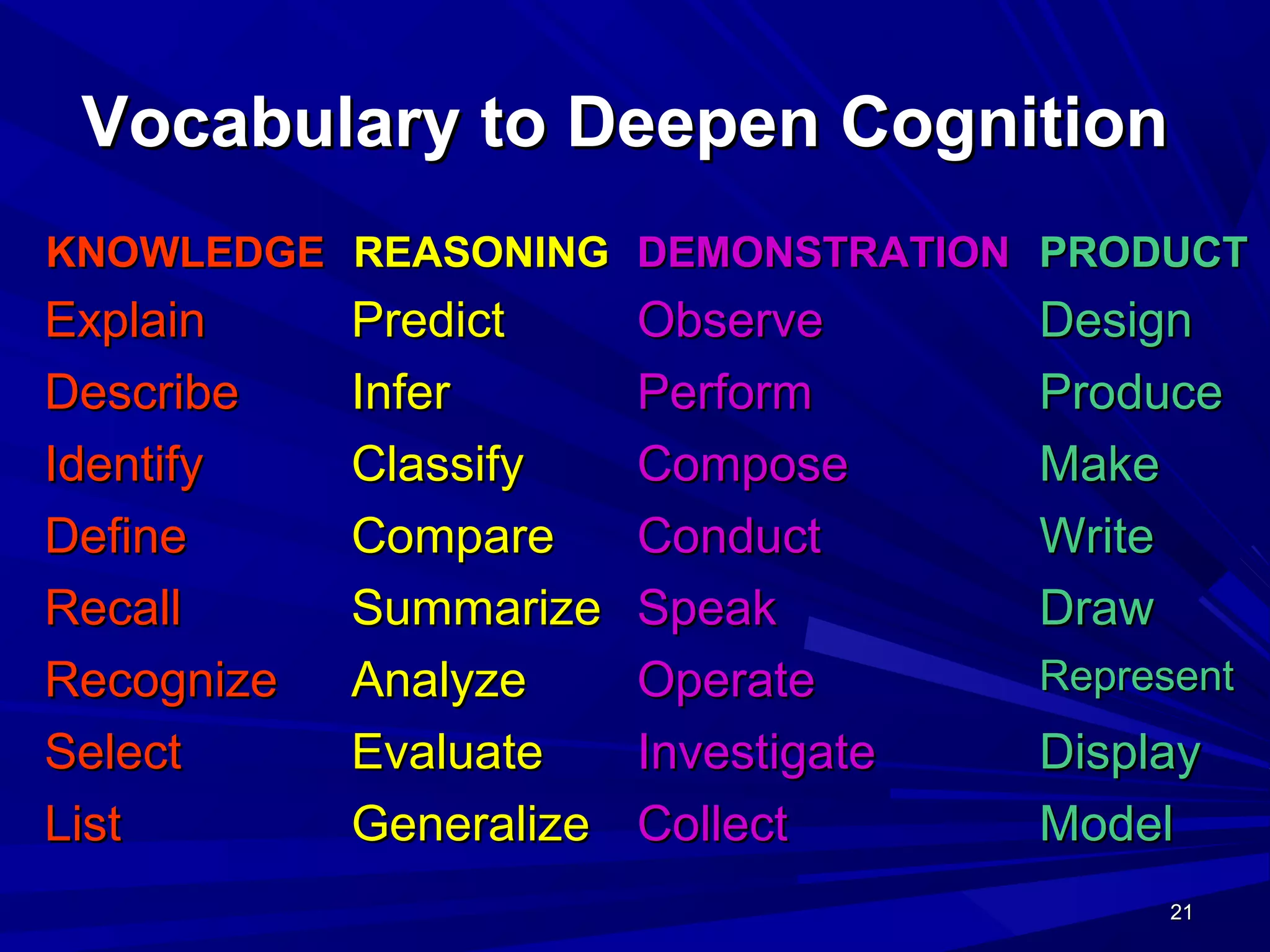 Vocabulary to Deepen Cognition

| KNOWLEDGE | REASONING | DEMONSTRATION | PRODUCT |
|---|---|---|---|
| Explain | Predict | Observe | Design |
| Describe | Infer | Perform | Produce |
| Identify | Classify | Compose | Make |
| Define | Compare | Conduct | Write |
| Recall | Summarize | Speak | Draw |
| Recognize | Analyze | Operate | Represent |
| Select | Evaluate | Investigate | Display |
| List | Generalize | Collect | Model |

21